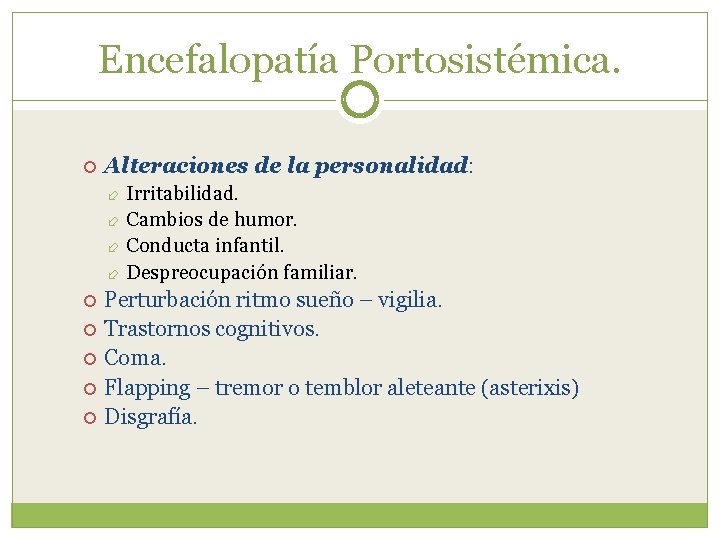 Encefalopatía Portosistémica.

Alteraciones de la personalidad:
Irritabilidad.
Cambios de humor.
Conducta infantil.
Despreocupación familiar.
Perturbación ritmo sueño – vigilia.
Trastornos cognitivos.
Coma.
Flapping – tremor o temblor aleteante (asterixis)
Disgrafía.